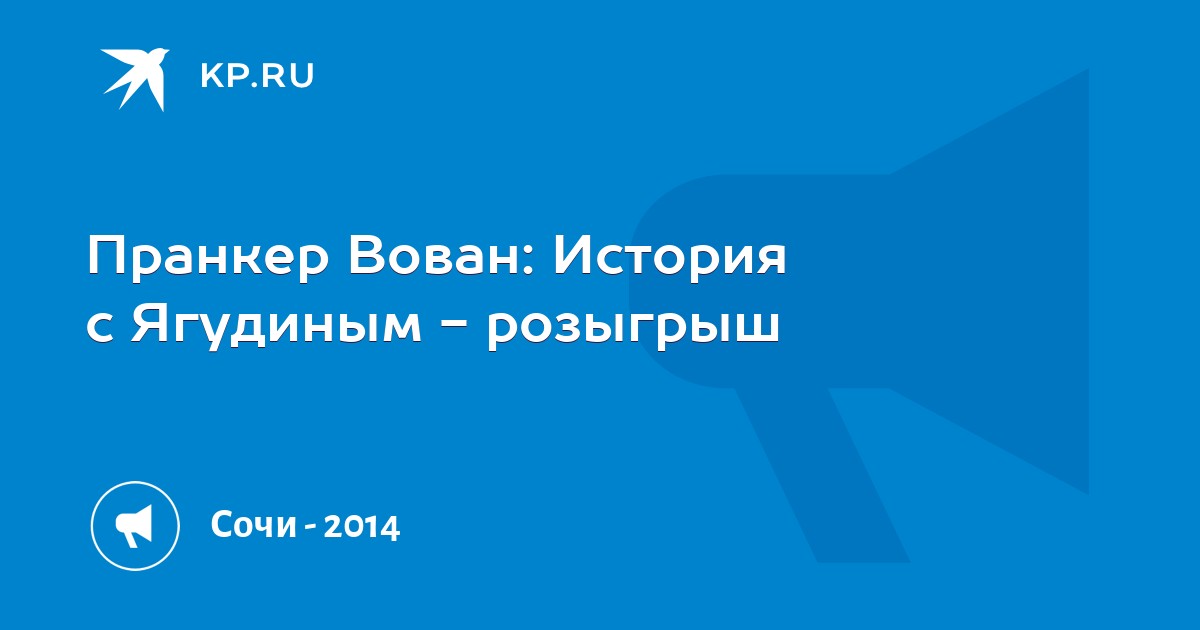 KP.RU

Пранкер Вован: История с Ягудиным - розыгрыш

Сочи - 2014